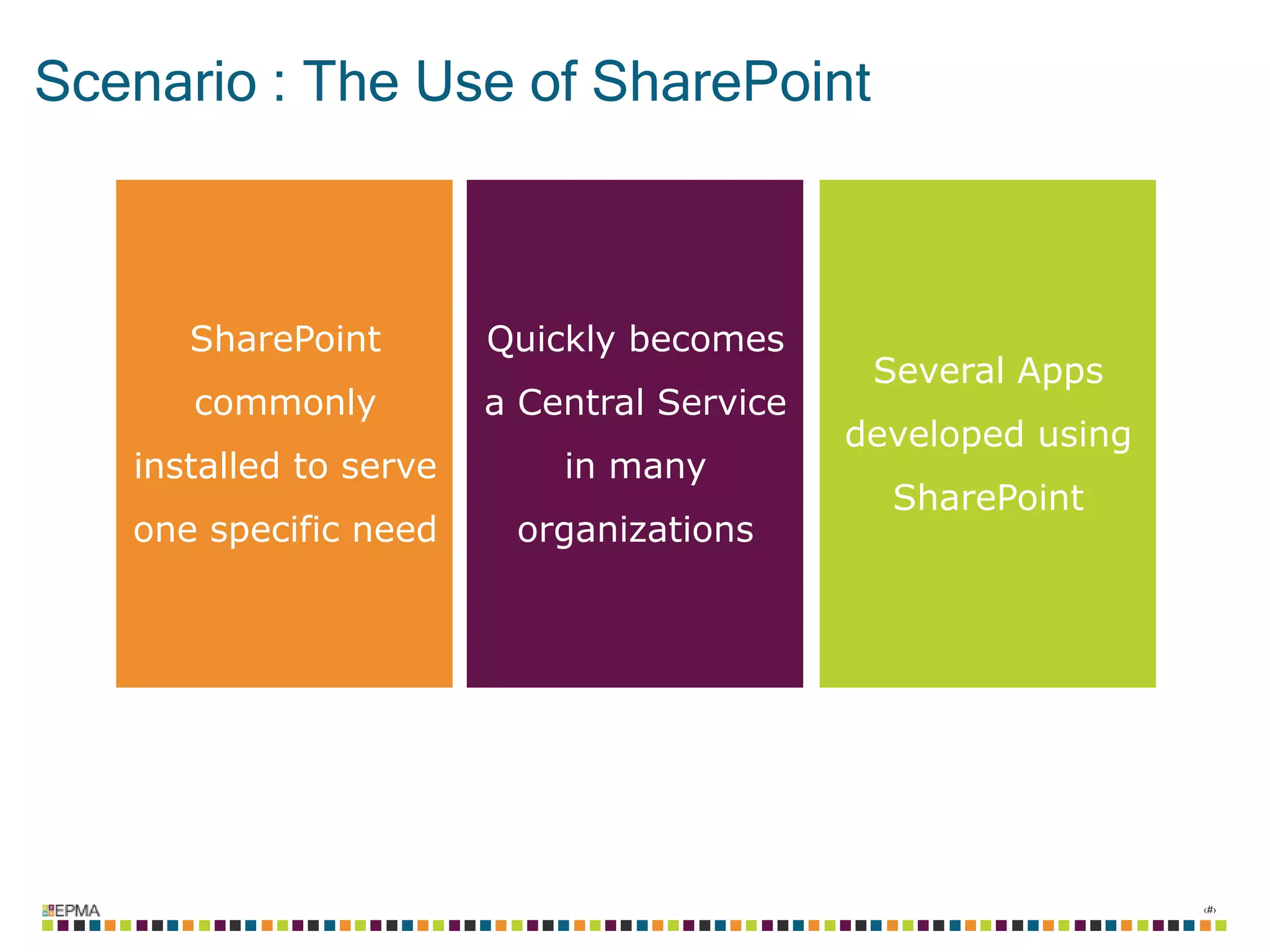 Scenario : The Use of SharePoint

SharePoint commonly installed to serve one specific need

Quickly becomes a Central Service in many organizations

Several Apps developed using SharePoint

EPMA

‹#›